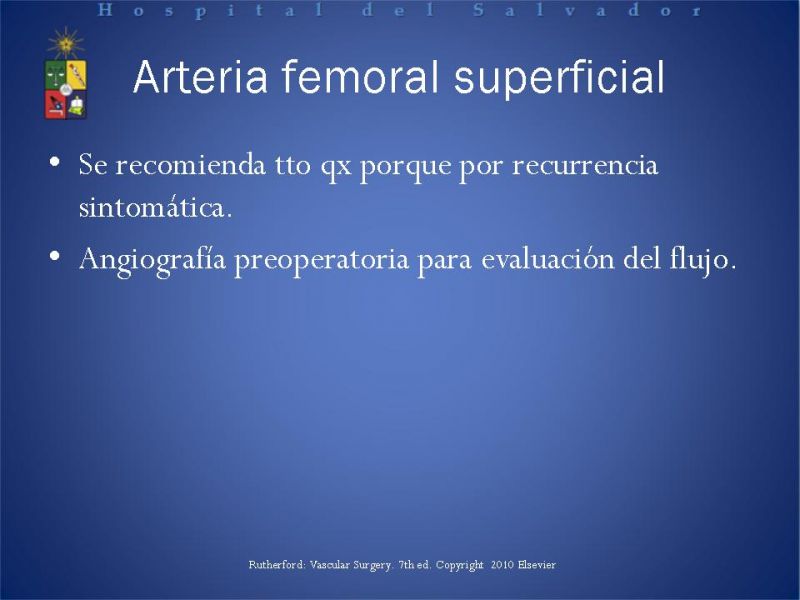 Hospital del Salvador

Arteria femoral superficial

• Se recomienda tto qx porque por recurrencia sintomática.
• Angiografía preoperatoria para evaluación del flujo.

Rutherford: Vascular Surgery. 7th ed. Copyright 2010 Elsevier